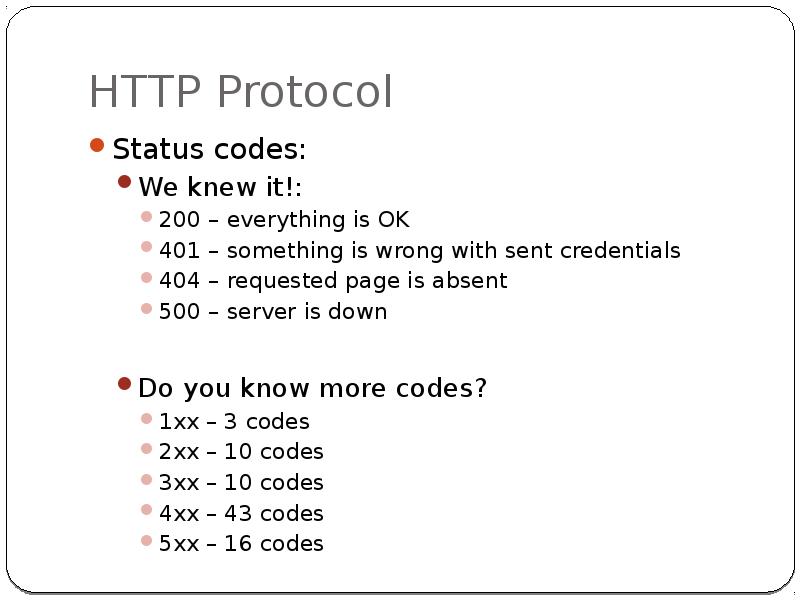 HTTP Protocol

Status codes:

We knew it!:

200 – everything is OK

401 – something is wrong with sent credentials

404 – requested page is absent

500 – server is down

Do you know more codes?

1xx – 3 codes

2xx – 10 codes

3xx – 10 codes

4xx – 43 codes

5xx – 16 codes